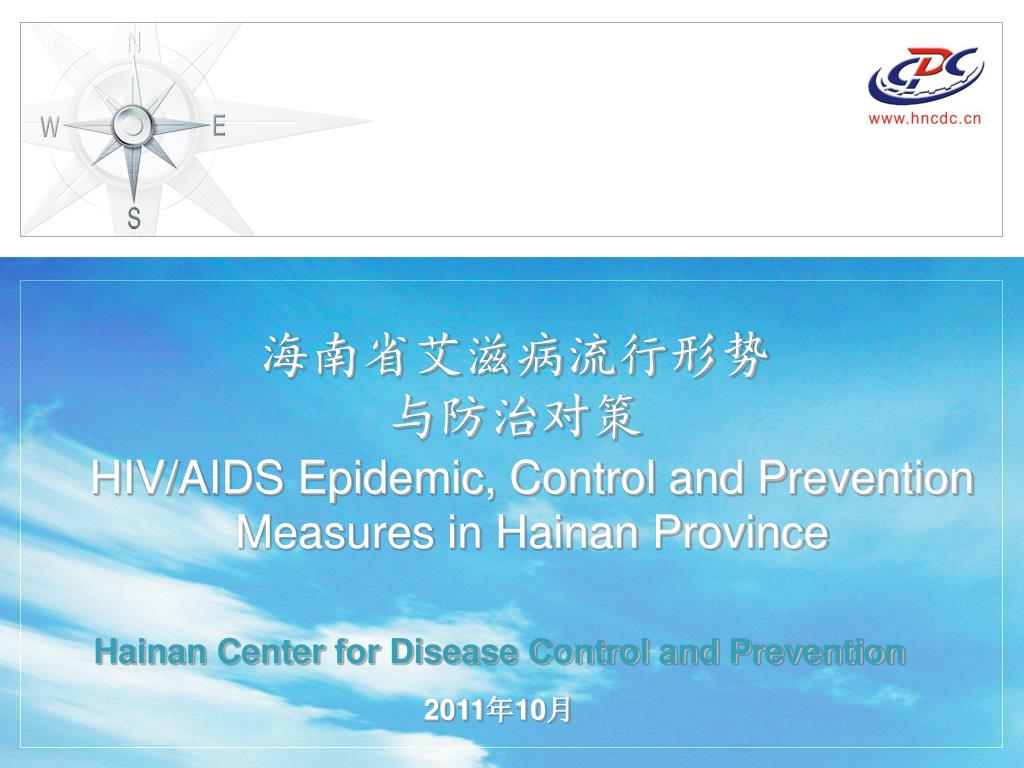 N
W
E
S

CDC
www.hncdc.cn

海南省艾滋病流行形势
与防治对策

HIV/AIDS Epidemic, Control and Prevention Measures in Hainan Province

Hainan Center for Disease Control and Prevention

2011年10月